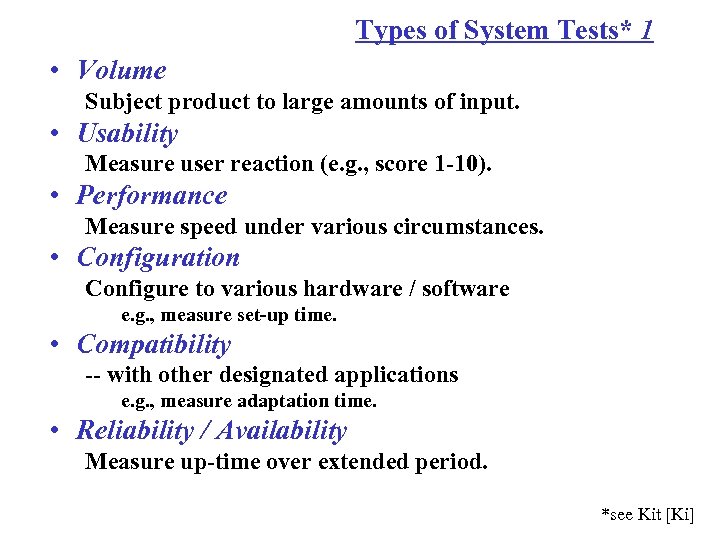 Types of System Tests* 1

• Volume
Subject product to large amounts of input.

• Usability
Measure user reaction (e.g., score 1-10).

• Performance
Measure speed under various circumstances.

• Configuration
Configure to various hardware / software
e.g., measure set-up time.

• Compatibility
-- with other designated applications
e.g., measure adaptation time.

• Reliability / Availability
Measure up-time over extended period.

*see Kit [Ki]